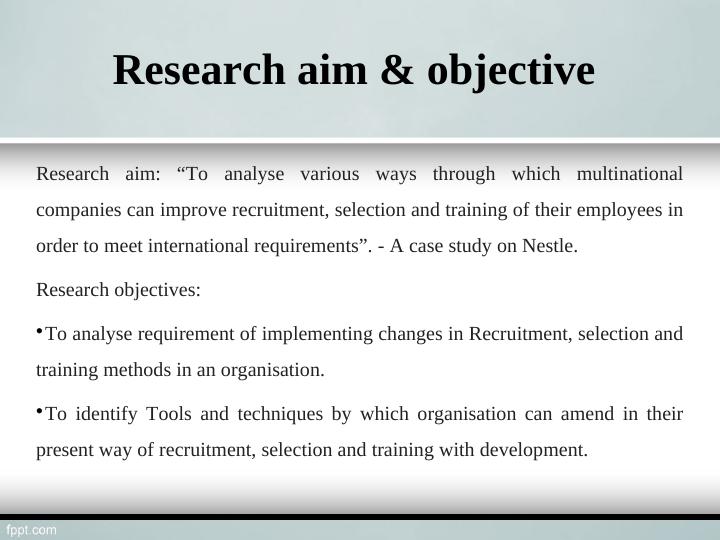 Research aim & objective

Research aim: “To analyse various ways through which multinational companies can improve recruitment, selection and training of their employees in order to meet international requirements”. - A case study on Nestle.

Research objectives:

•To analyse requirement of implementing changes in Recruitment, selection and training methods in an organisation.

•To identify Tools and techniques by which organisation can amend in their present way of recruitment, selection and training with development.

fppt.com